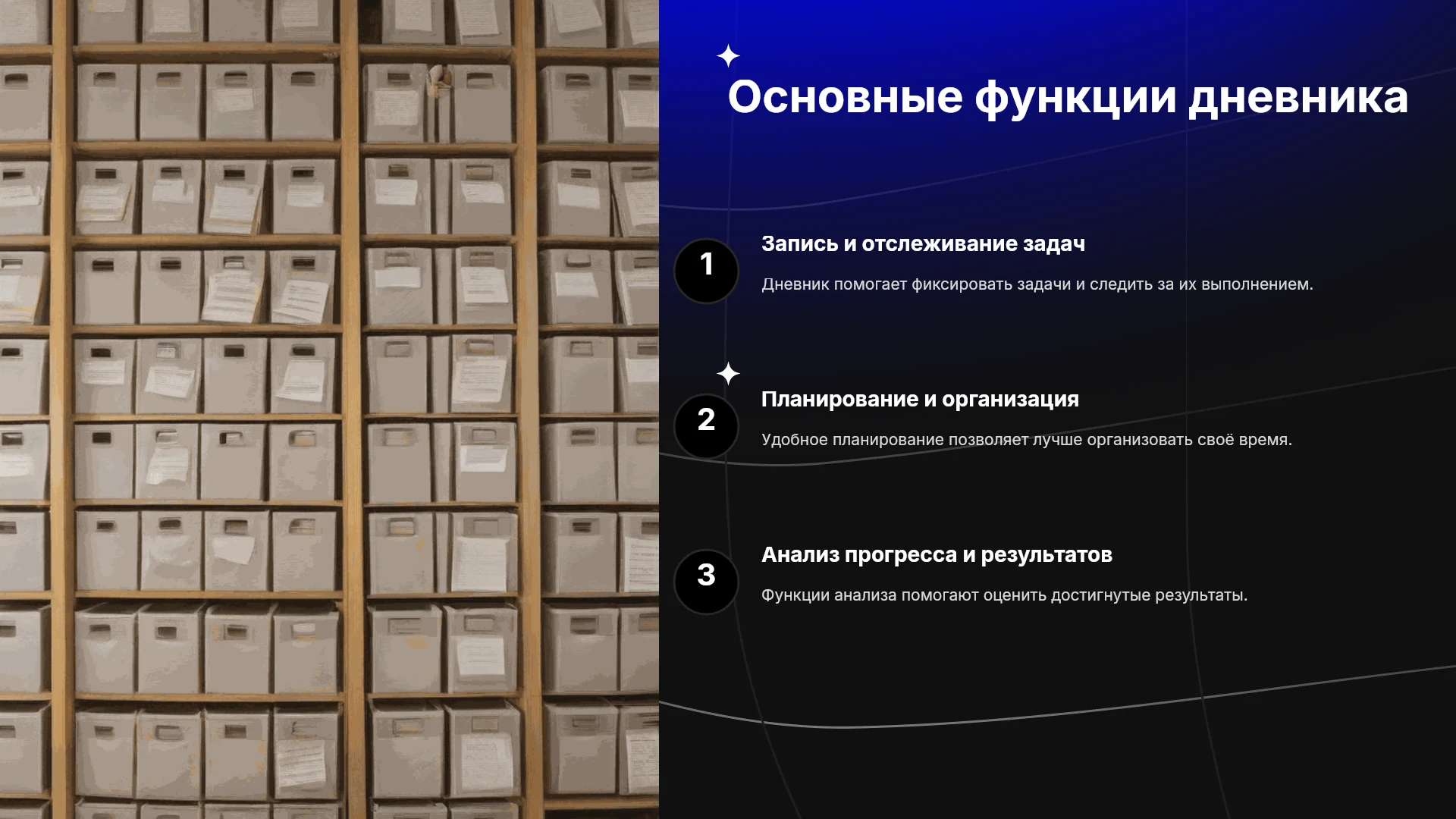 Основные функции дневника

1

Запись и отслеживание задач

Дневник помогает фиксировать задачи и следить за их выполнением.

2

Планирование и организация

Удобное планирование позволяет лучше организовать своё время.

3

Анализ прогресса и результатов

Функции анализа помогают оценить достигнутые результаты.